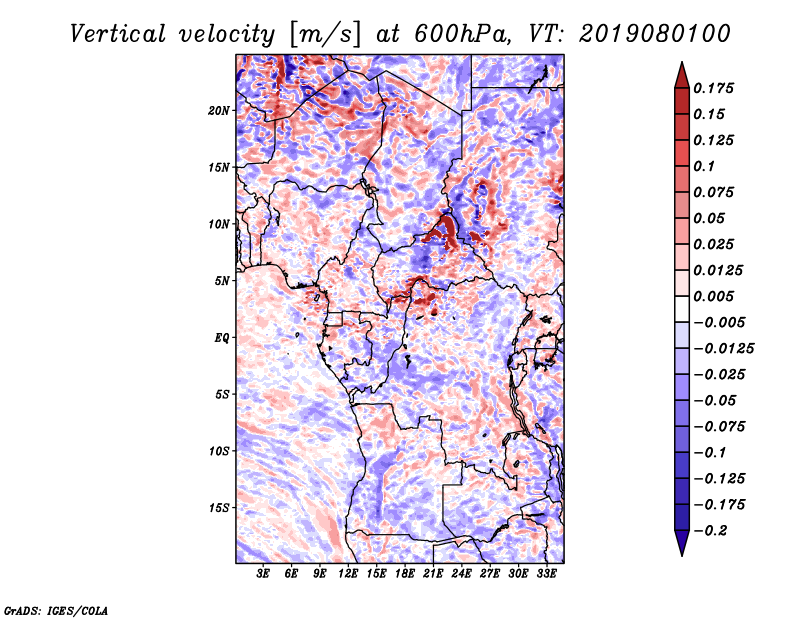 Vertical velocity [m/s] at 600hPa, VT: 2019080100

20N
15N
10N
5N
EQ
5S
10S
15S

3E 6E 9E 12E 15E 18E 21E 24E 27E 30E 33E

0.175
0.15
0.125
0.1
0.075
0.05
0.025
0.0125
0.005
−0.005
−0.0125
−0.025
−0.05
−0.075
−0.1
−0.125
−0.175
−0.2

GrADS: IGES/COLA